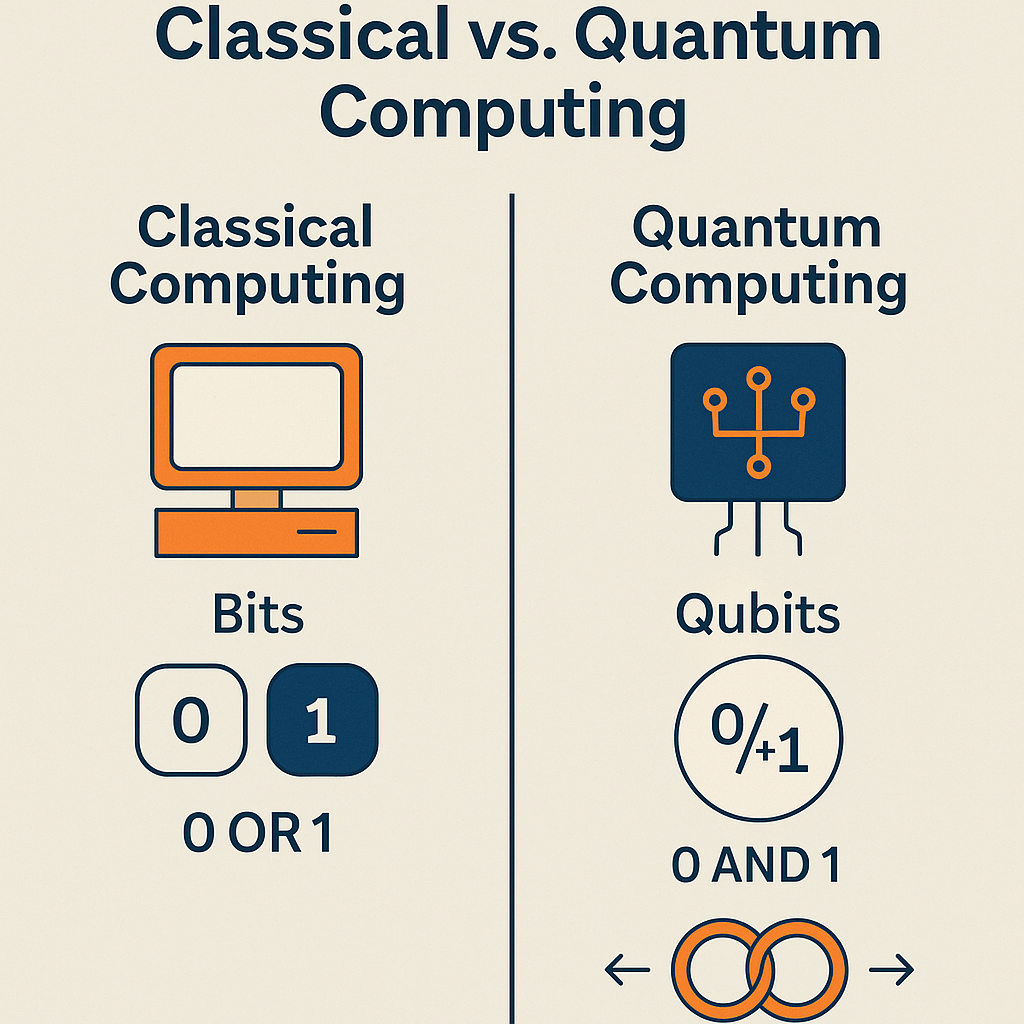 Classical vs. Quantum Computing

Classical Computing

Bits

0 1

0 OR 1

Quantum Computing

Qubits

0/+1

0 AND 1